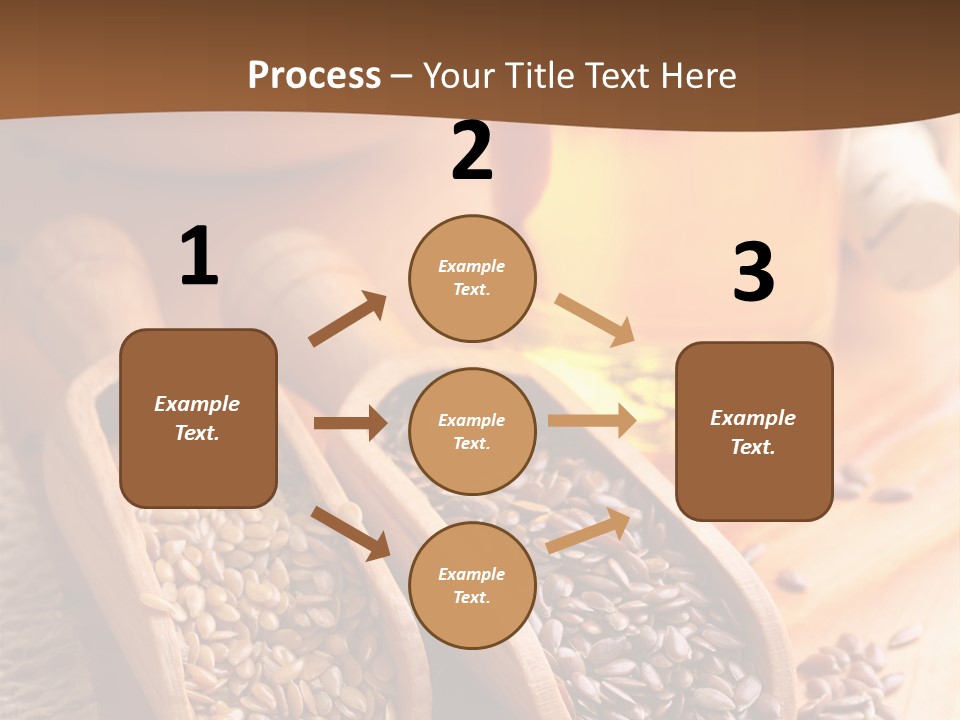 Process – Your Title Text Here

1

Example Text.

2

Example Text.

Example Text.

Example Text.

3

Example Text.